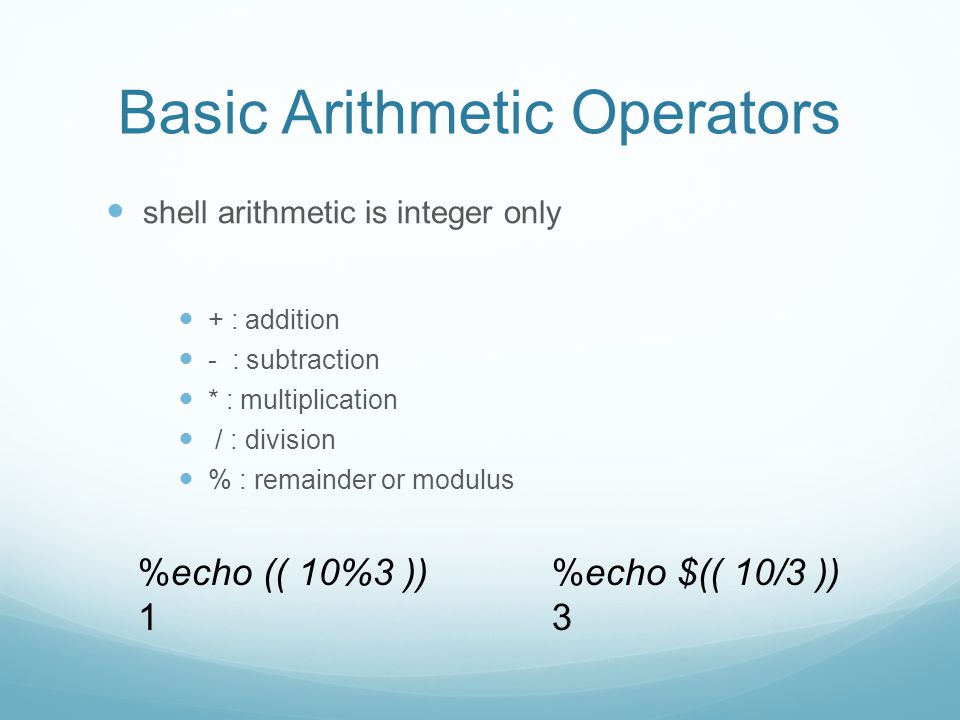 Basic Arithmetic Operators

shell arithmetic is integer only

+ : addition
- : subtraction
* : multiplication
/ : division
% : remainder or modulus

%echo (( 10%3 ))
1

%echo $(( 10/3 ))
3